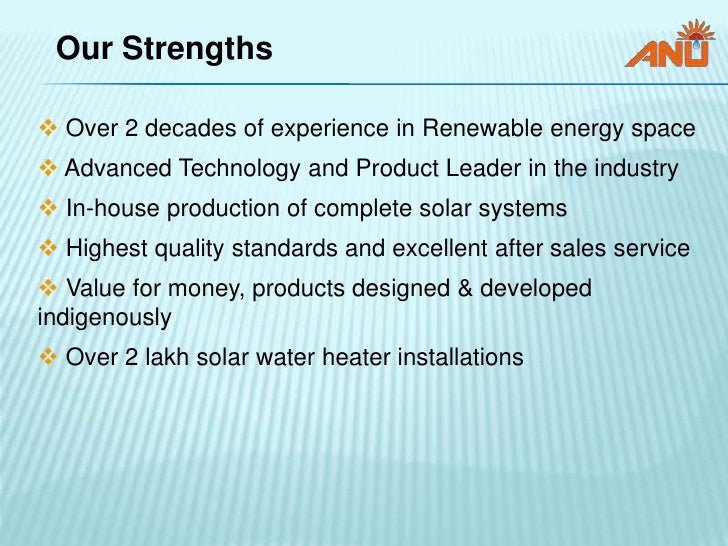 Our Strengths

ANU

❖ Over 2 decades of experience in Renewable energy space

❖ Advanced Technology and Product Leader in the industry

❖ In-house production of complete solar systems

❖ Highest quality standards and excellent after sales service

❖ Value for money, products designed & developed indigenously

❖ Over 2 lakh solar water heater installations